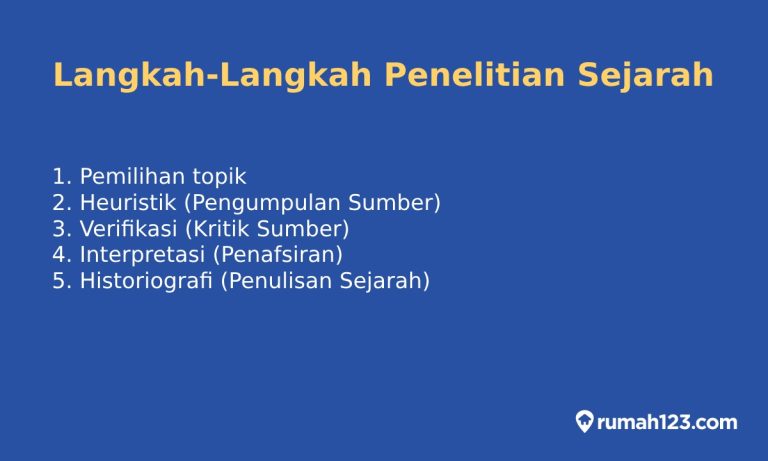 Langkah-Langkah Penelitian Sejarah

1. Pemilihan topik
2. Heuristik (Pengumpulan Sumber)
3. Verifikasi (Kritik Sumber)
4. Interpretasi (Penafsiran)
5. Historiografi (Penulisan Sejarah)

rumah123.com